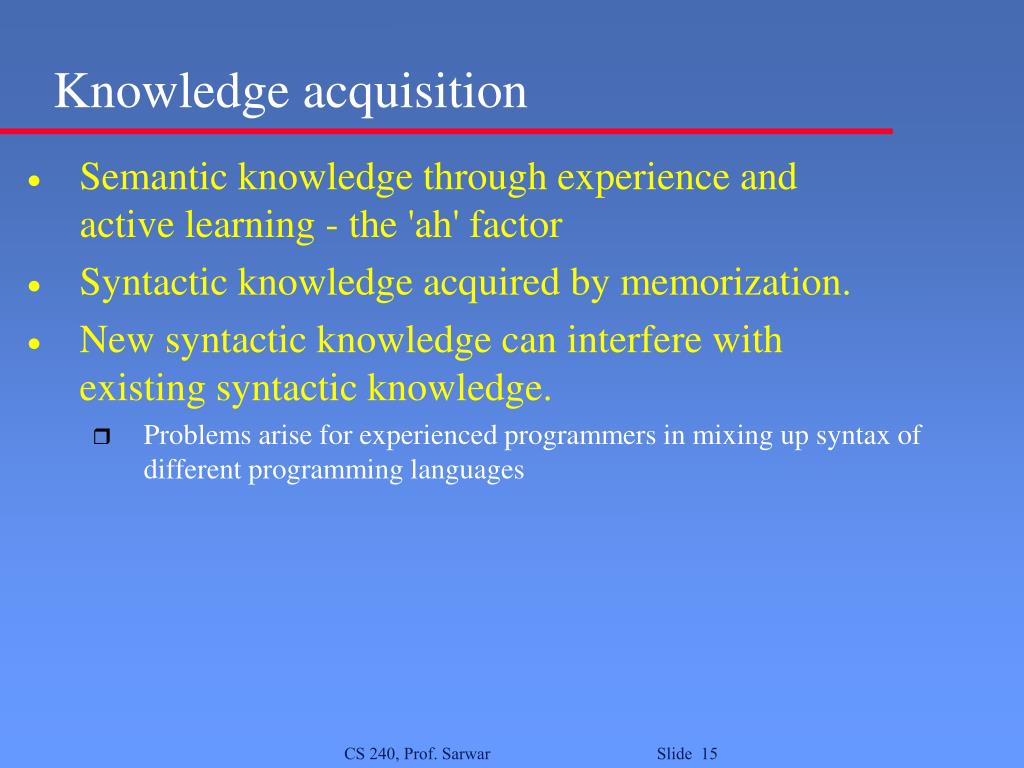 Knowledge acquisition

- Semantic knowledge through experience and active learning - the 'ah' factor
- Syntactic knowledge acquired by memorization.
- New syntactic knowledge can interfere with existing syntactic knowledge.
  - Problems arise for experienced programmers in mixing up syntax of different programming languages

CS 240, Prof. Sarwar

Slide 15